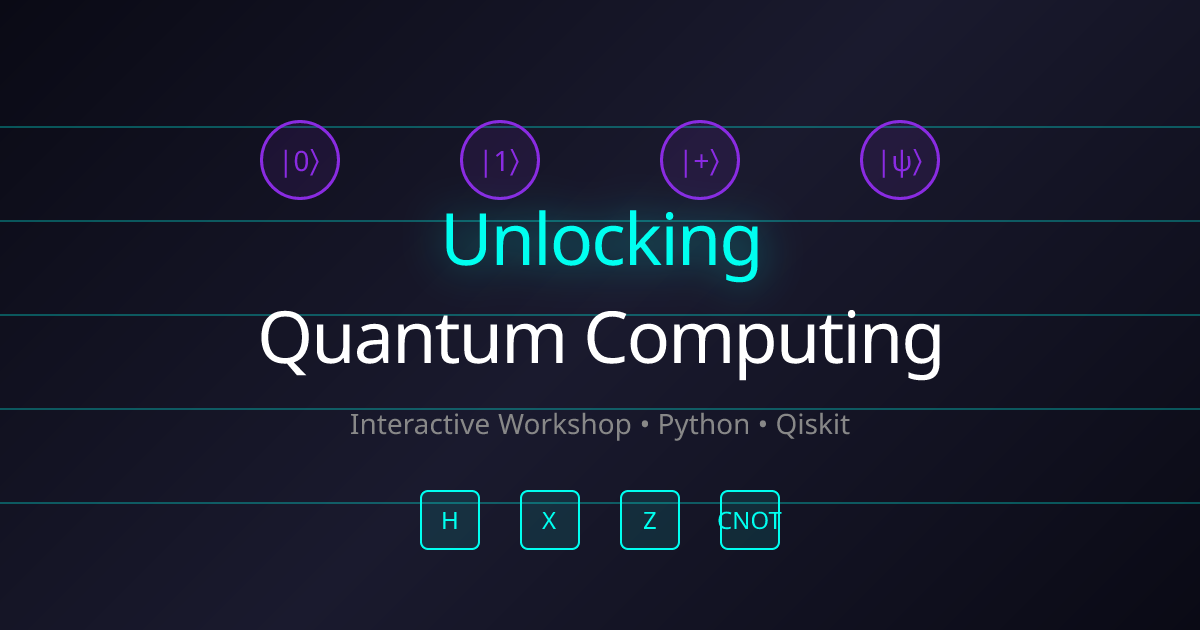 $|0\rangle$ $|1\rangle$ $|+\rangle$ $|\psi\rangle$

Unlocking

Quantum Computing

Interactive Workshop • Python • Qiskit

H X Z CNOT